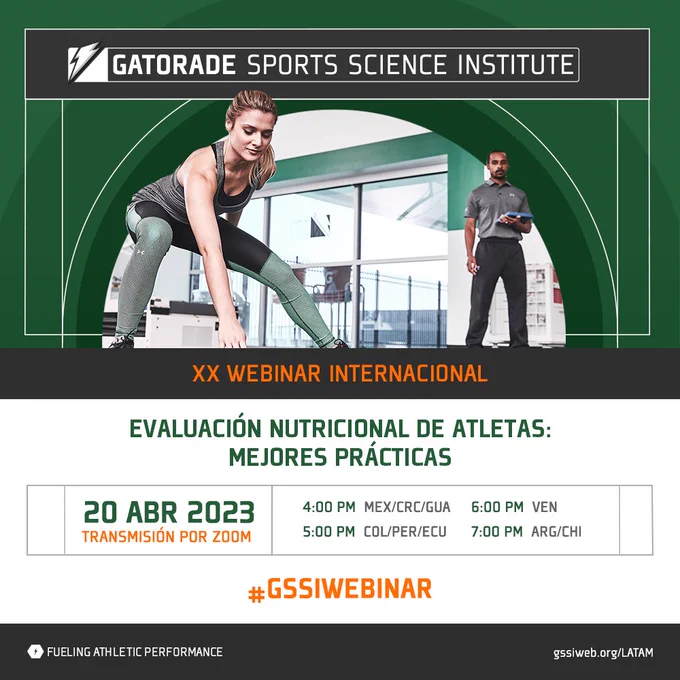 GATORADE SPORTS SCIENCE INSTITUTE

XX WEBINAR INTERNACIONAL

EVALUACIÓN NUTRICIONAL DE ATLETAS: MEJORES PRÁCTICAS

20 ABR 2023
TRANSMISIÓN POR ZOOM

4:00 PM MEX/CRC/GUA
5:00 PM COL/PER/ECU
6:00 PM VEN
7:00 PM ARG/CHI

#GSSIWEBINAR

FUELING ATHLETIC PERFORMANCE

gssiweb.org/LATAM